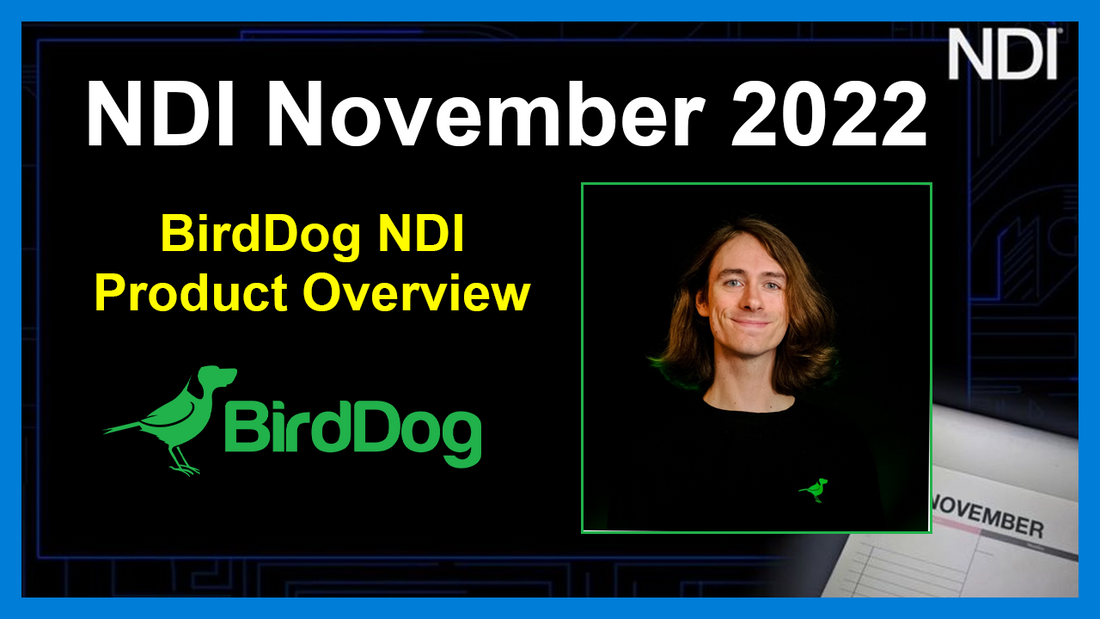 NDI

NDI November 2022

BirdDog NDI Product Overview

BirdDog

NOVEMBER